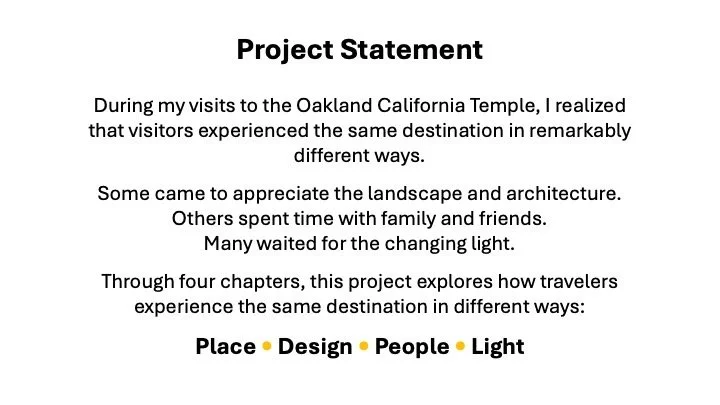 Project Statement

During my visits to the Oakland California Temple, I realized that visitors experienced the same destination in remarkably different ways.

Some came to appreciate the landscape and architecture.
Others spent time with family and friends.
Many waited for the changing light.

Through four chapters, this project explores how travelers experience the same destination in different ways:

Place • Design • People • Light